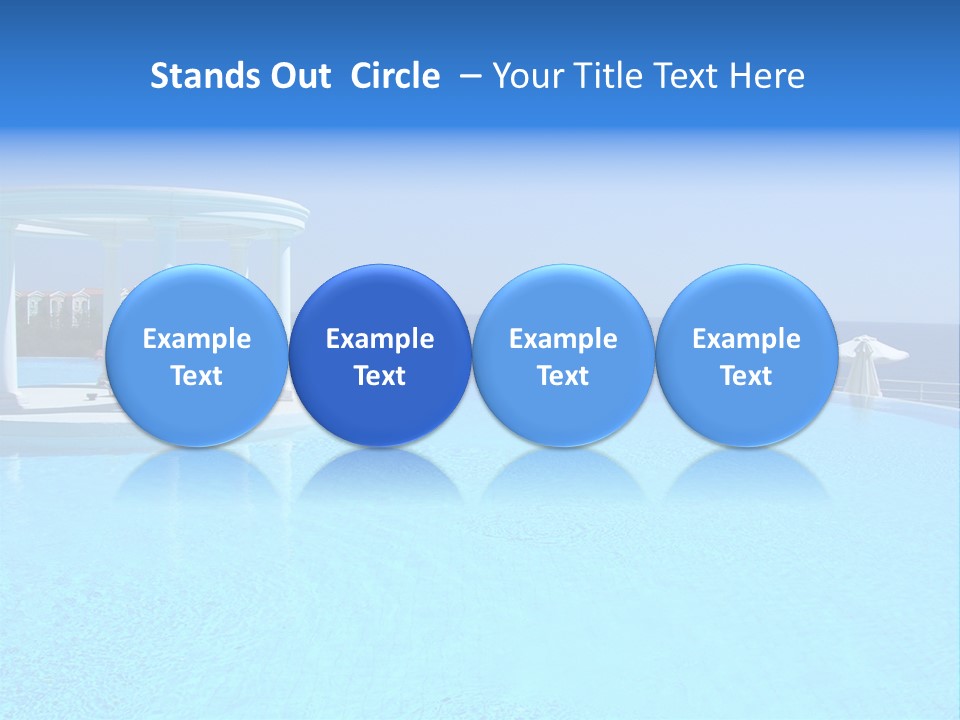 Stands Out Circle – Your Title Text Here

Example Text

Example Text

Example Text

Example Text